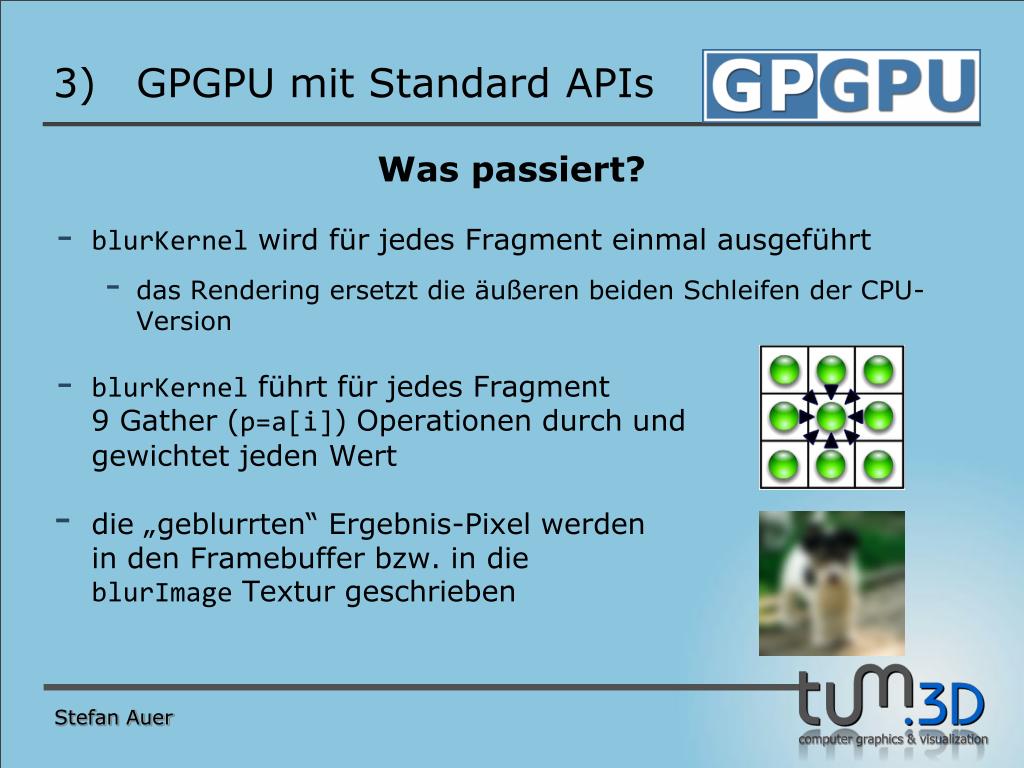 3) GPGPU mit Standard APIs

GPGPU

Was passiert?

- blurKernel wird für jedes Fragment einmal ausgeführt

- das Rendering ersetzt die äußeren beiden Schleifen der CPU-Version

- blurKernel führt für jedes Fragment 9 Gather (p=a[i]) Operationen durch und gewichtet jeden Wert

- die „geblurrten“ Ergebnis-Pixel werden in den Framebuffer bzw. in die blurImage Textur geschrieben

Stefan Auer

tum.3D
computer graphics & visualization